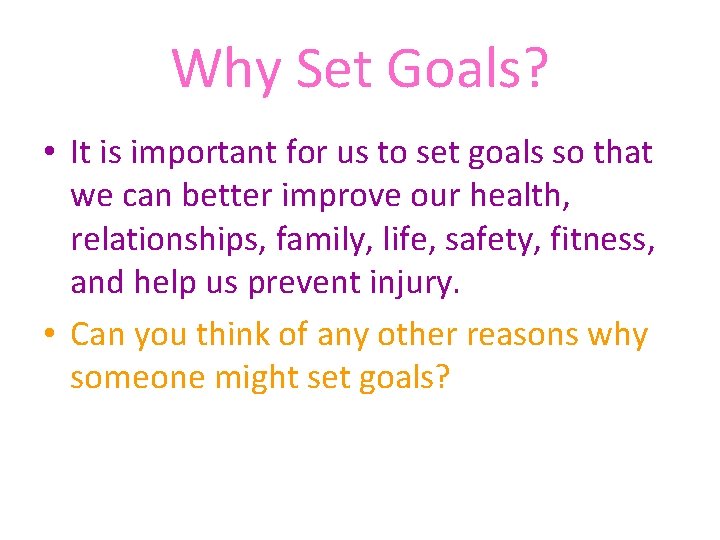 Why Set Goals?

• It is important for us to set goals so that we can better improve our health, relationships, family, life, safety, fitness, and help us prevent injury.

• Can you think of any other reasons why someone might set goals?